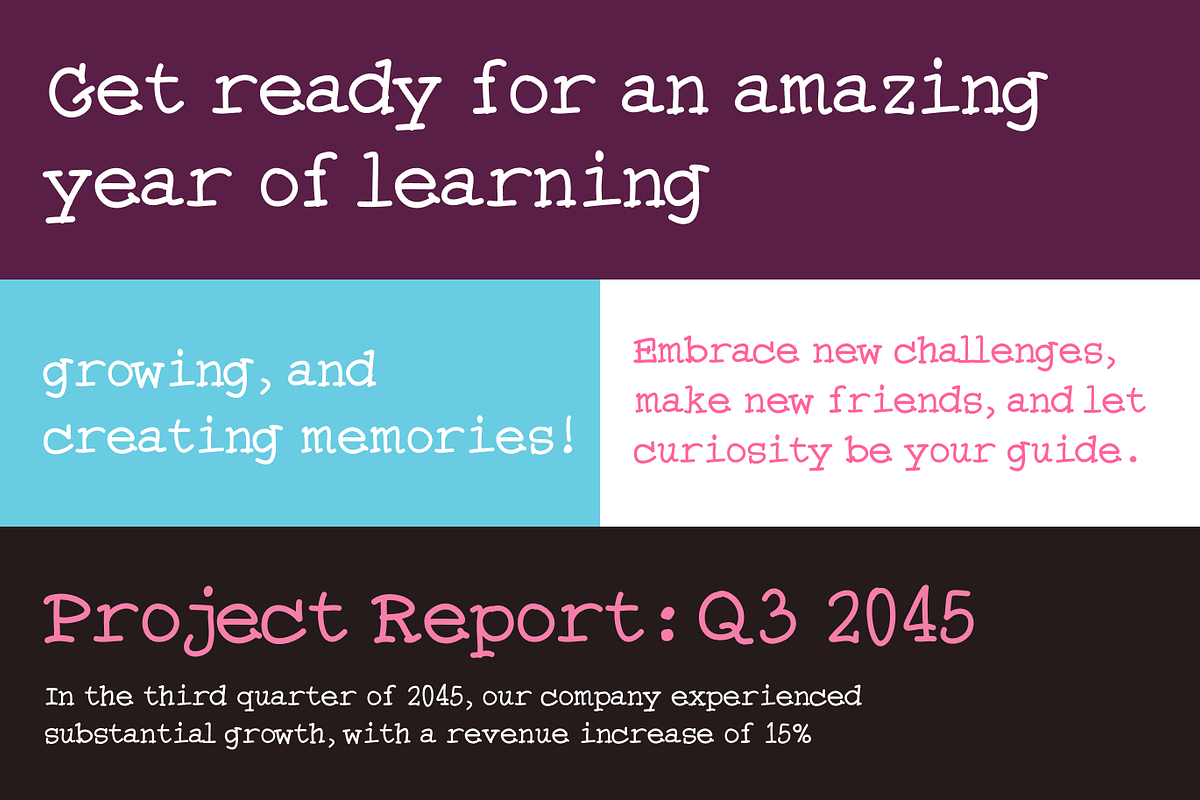 Get ready for an amazing year of learning

growing, and creating memories!

Embrace new challenges, make new friends, and let curiosity be your guide.

Project Report: Q3 2045

In the third quarter of 2045, our company experienced substantial growth, with a revenue increase of 15%